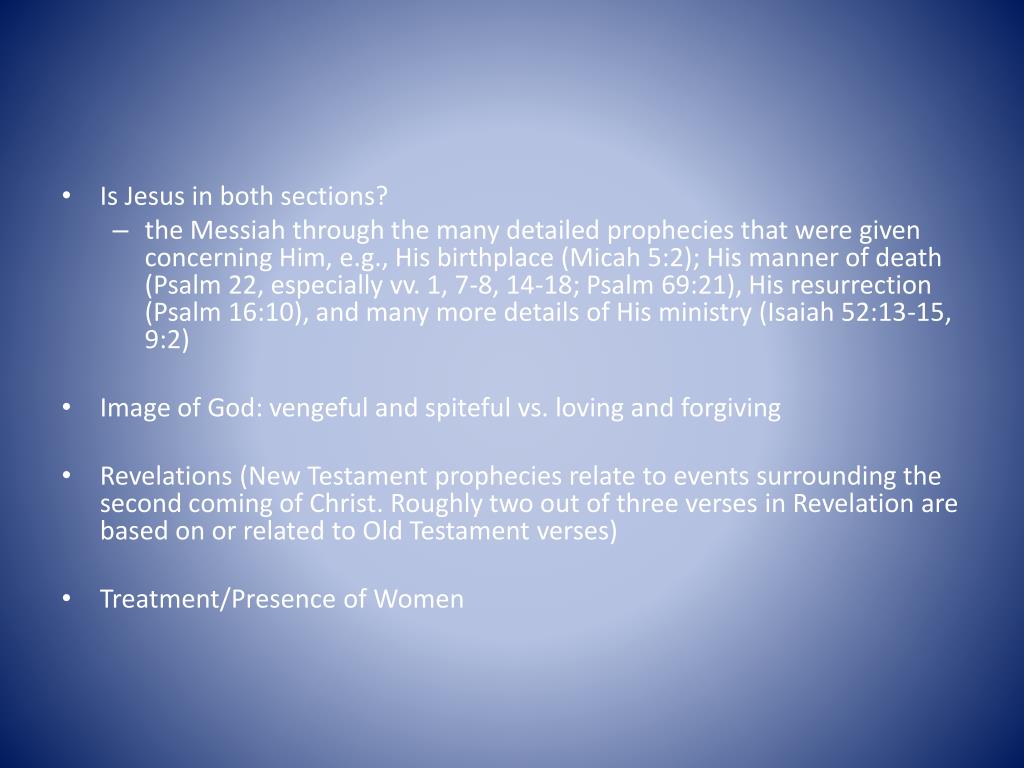 • Is Jesus in both sections?
– the Messiah through the many detailed prophecies that were given concerning Him, e.g., His birthplace (Micah 5:2); His manner of death (Psalm 22, especially vv. 1, 7-8, 14-18; Psalm 69:21), His resurrection (Psalm 16:10), and many more details of His ministry (Isaiah 52:13-15, 9:2)

• Image of God: vengeful and spiteful vs. loving and forgiving

• Revelations (New Testament prophecies relate to events surrounding the second coming of Christ. Roughly two out of three verses in Revelation are based on or related to Old Testament verses)

• Treatment/Presence of Women